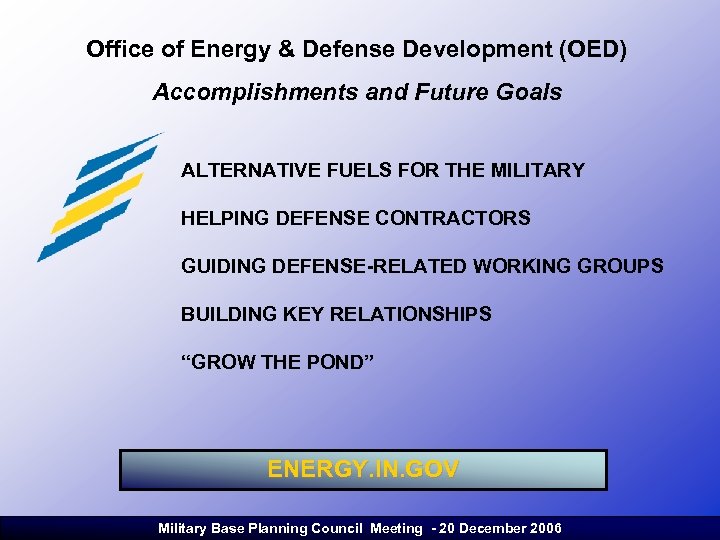 Office of Energy & Defense Development (OED)

Accomplishments and Future Goals

ALTERNATIVE FUELS FOR THE MILITARY

HELPING DEFENSE CONTRACTORS

GUIDING DEFENSE-RELATED WORKING GROUPS

BUILDING KEY RELATIONSHIPS

“GROW THE POND”

ENERGY.IN.GOV

Military Base Planning Council Meeting - 20 December 2006